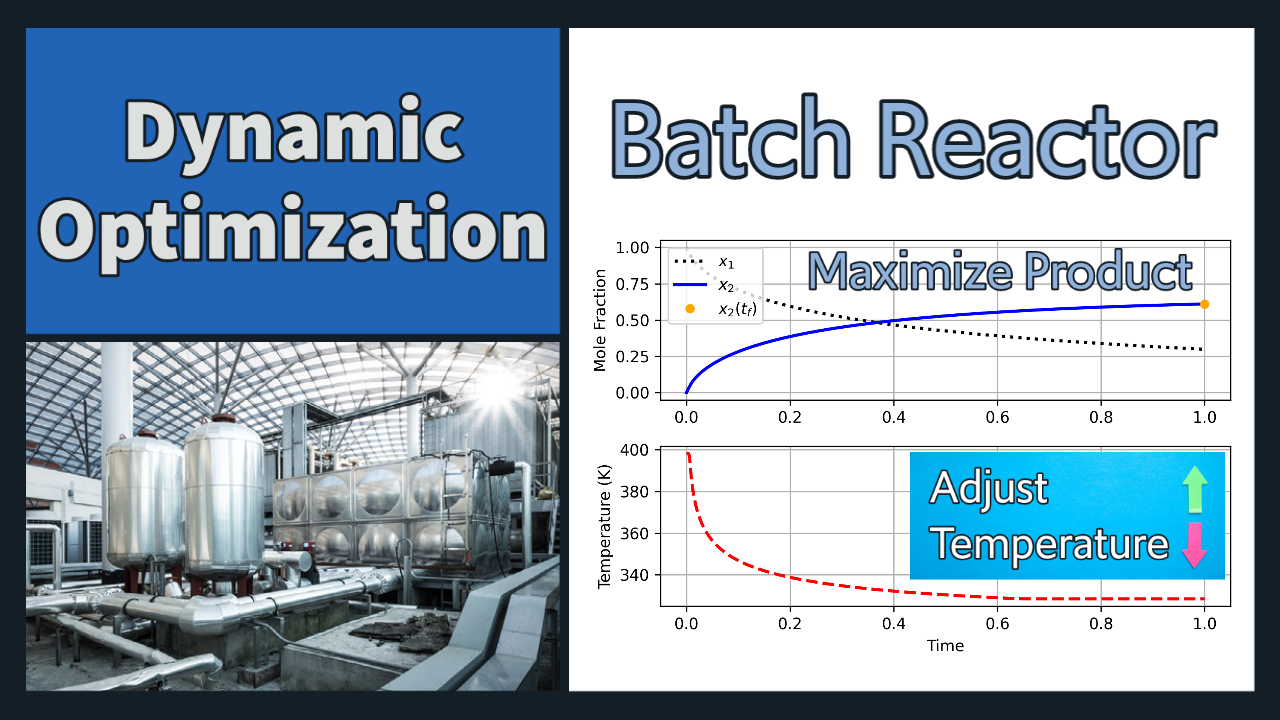 Dynamic Optimization

Batch Reactor

Maximize Product

$x_1$
$x_2$
$x_2(t_f)$

Mole Fraction

1.00
0.75
0.50
0.25
0.00

0.0
0.2
0.4
0.6
0.8
1.0

Adjust Temperature

Temperature (K)

400
380
360
340

0.0
0.2
0.4
0.6
0.8
1.0

Time